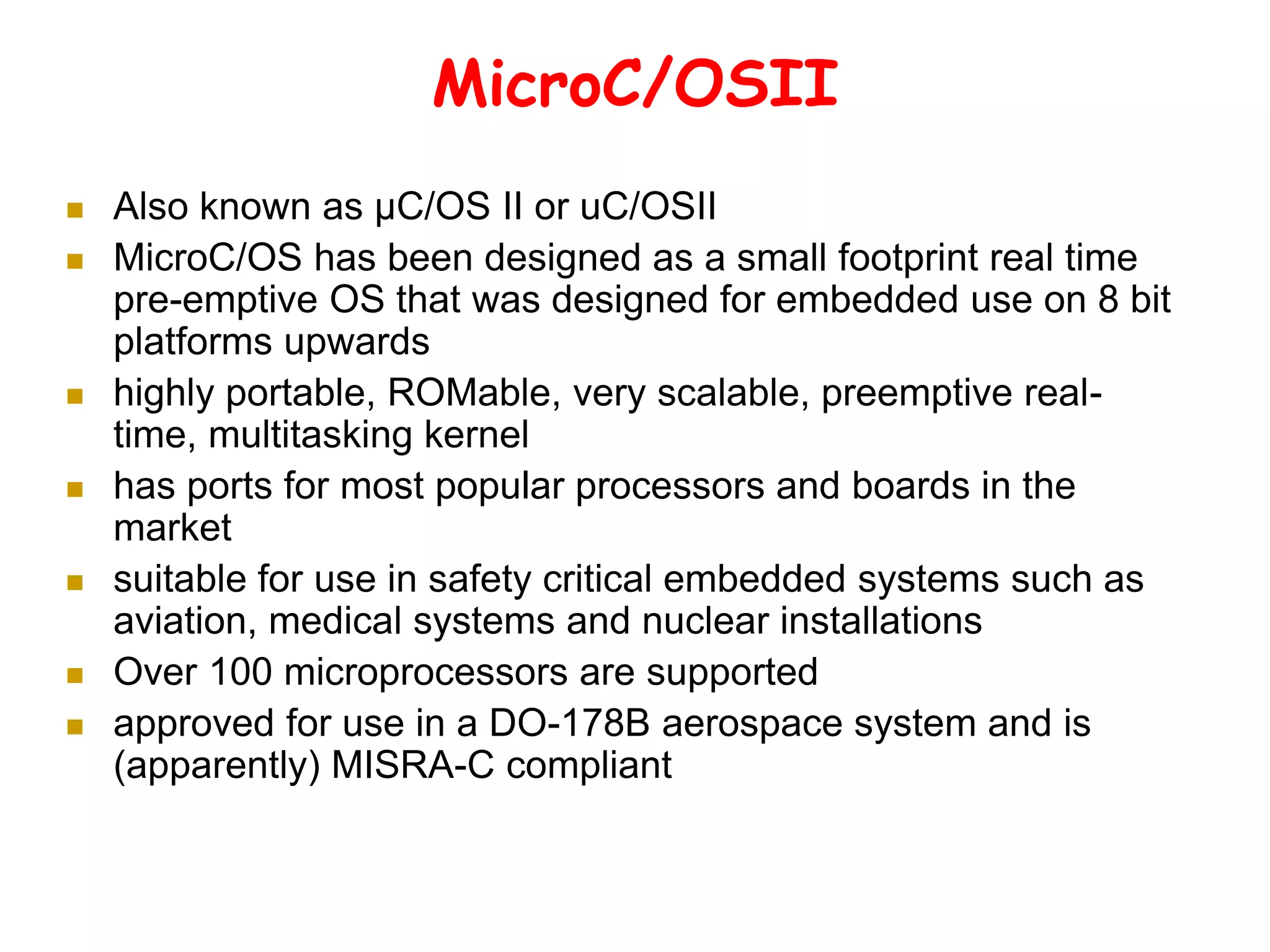 MicroC/OSII

- Also known as µC/OS II or uC/OSII
- MicroC/OS has been designed as a small footprint real time pre-emptive OS that was designed for embedded use on 8 bit platforms upwards
- highly portable, ROMable, very scalable, preemptive real-time, multitasking kernel
- has ports for most popular processors and boards in the market
- suitable for use in safety critical embedded systems such as aviation, medical systems and nuclear installations
- Over 100 microprocessors are supported
- approved for use in a DO-178B aerospace system and is (apparently) MISRA-C compliant